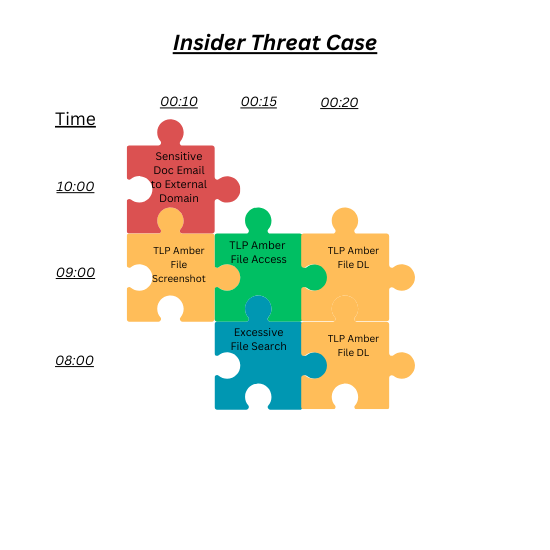 Insider Threat Case

00:10 00:15 00:20

Time

10:00

Sensitive Doc Email to External Domain

09:00

TLP Amber File Screenshot

TLP Amber File Access

TLP Amber File DL

08:00

Excessive File Search

TLP Amber File DL